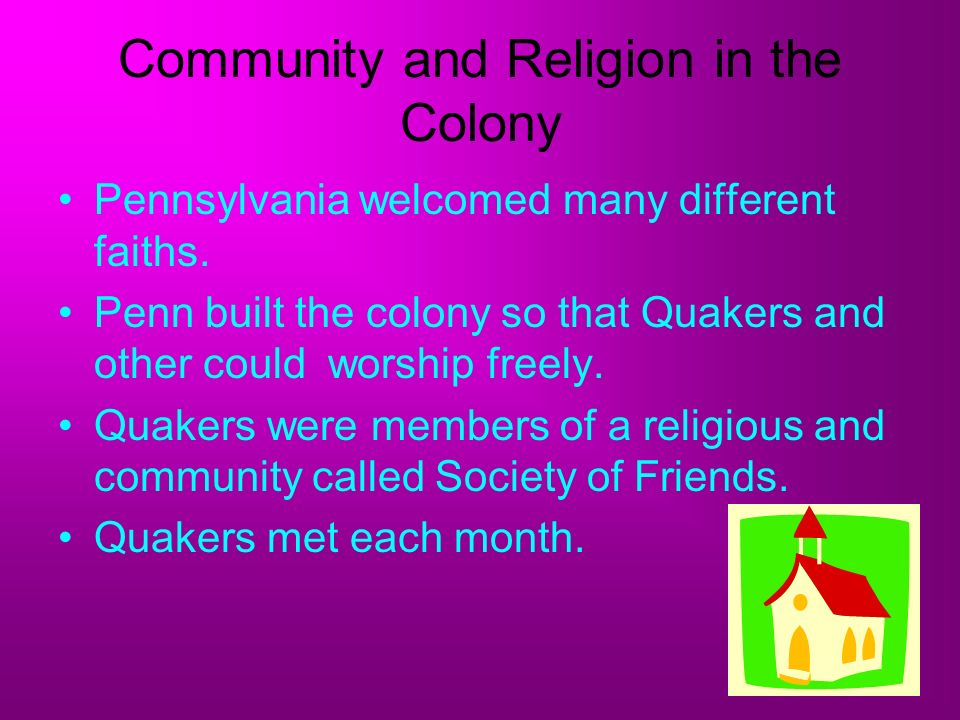 Community and Religion in the Colony

• Pennsylvania welcomed many different faiths.

• Penn built the colony so that Quakers and other could worship freely.

• Quakers were members of a religious and community called Society of Friends.

• Quakers met each month.